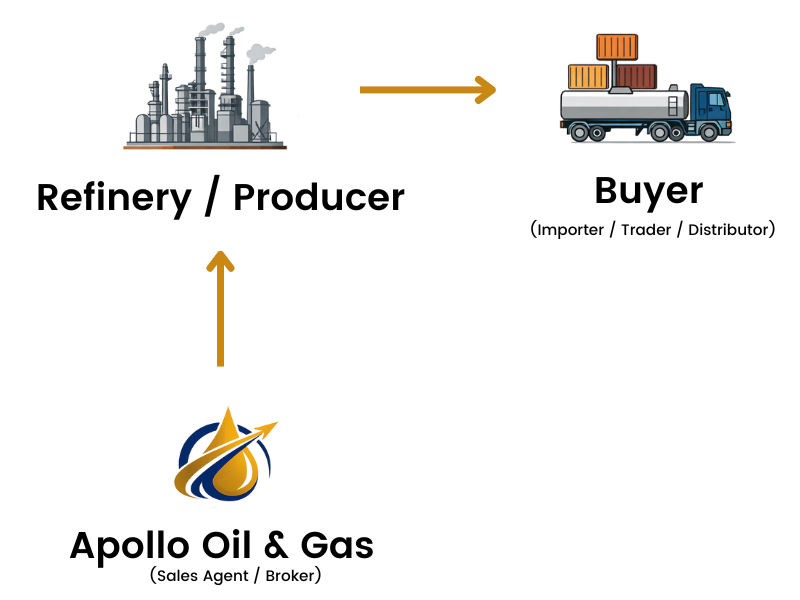 Refinery / Producer

Buyer
(Importer / Trader / Distributor)

Apollo Oil & Gas
(Sales Agent / Broker)